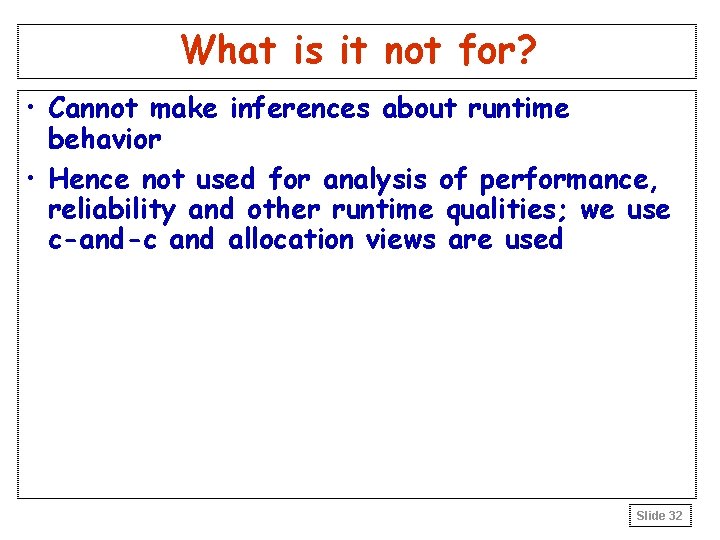 What is it not for?

• Cannot make inferences about runtime behavior

• Hence not used for analysis of performance, reliability and other runtime qualities; we use c-and-c and allocation views are used

Slide 32